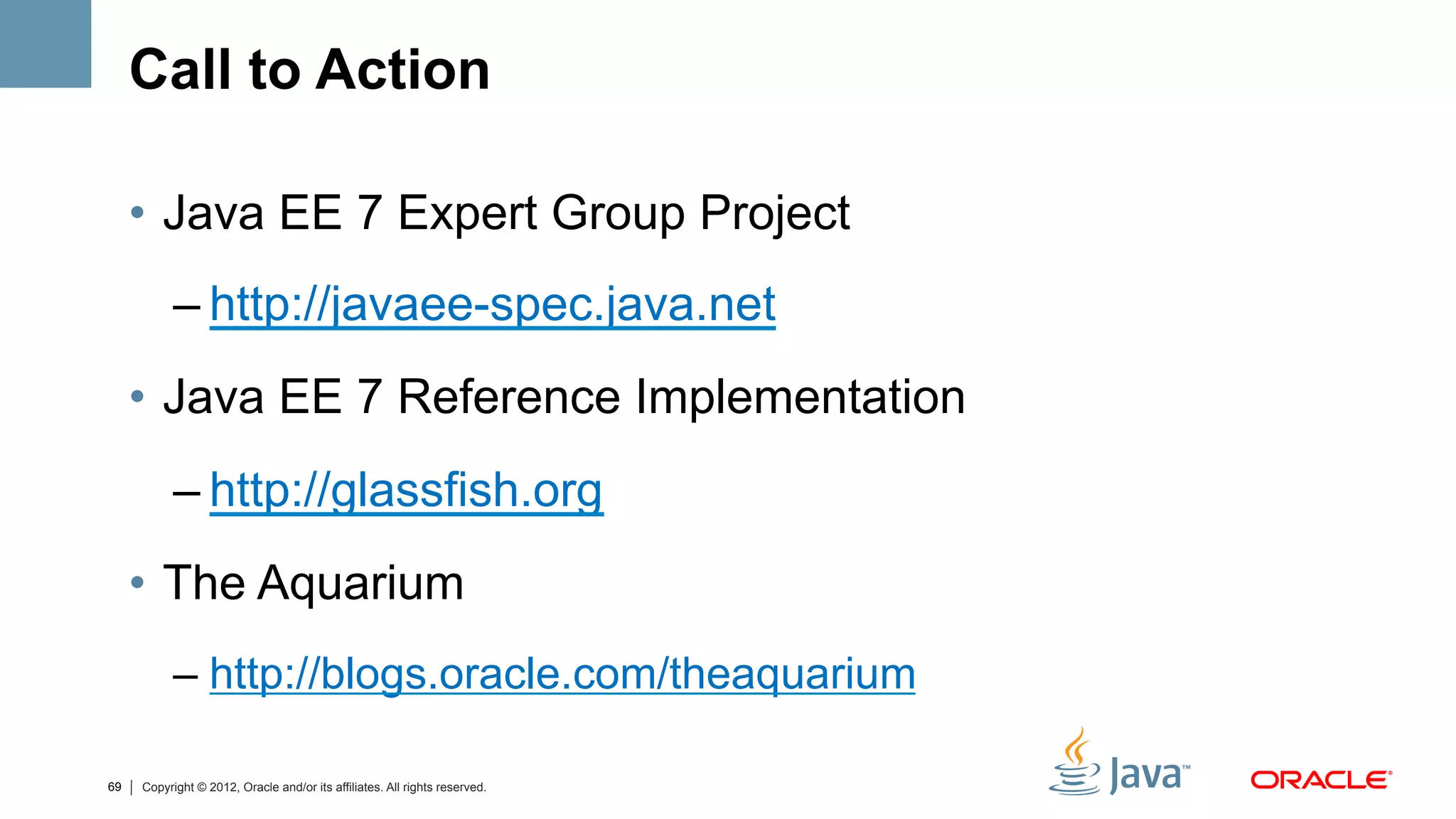 Call to Action

• Java EE 7 Expert Group Project
– http://javaee-spec.java.net

• Java EE 7 Reference Implementation
– http://glassfish.org

• The Aquarium
– http://blogs.oracle.com/theaquarium

69 | Copyright © 2012, Oracle and/or its affiliates. All rights reserved.

Java™ ORACLE®